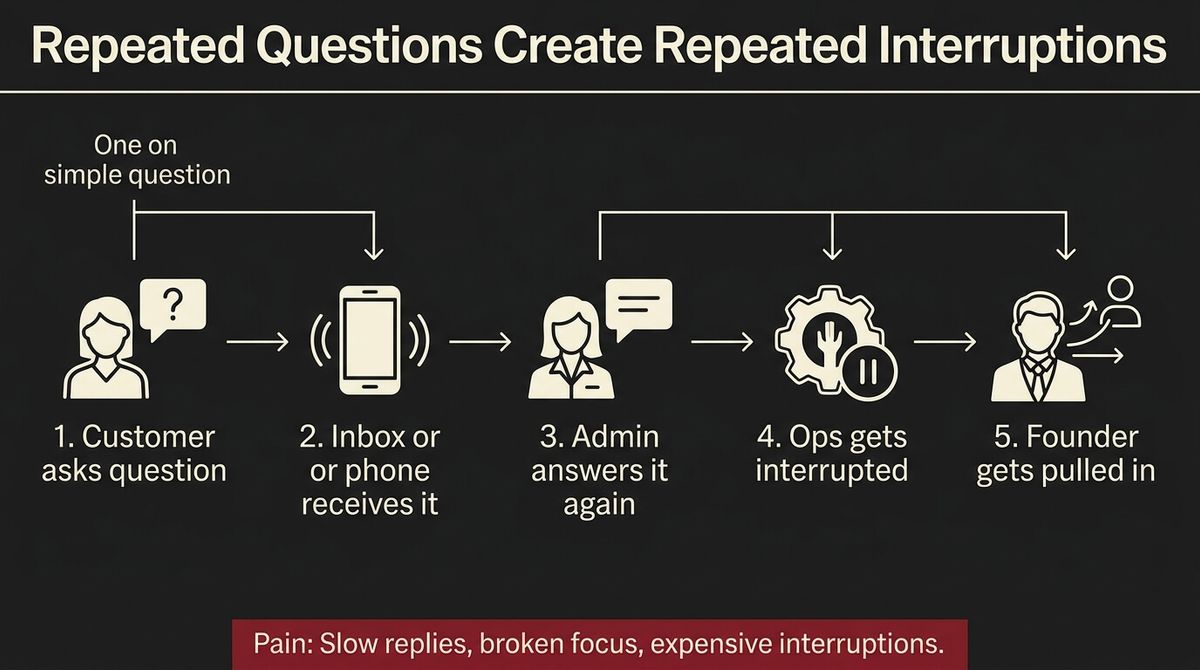 Repeated Questions Create Repeated Interruptions

One on simple question

?

1. Customer asks question

2. Inbox or or phone receives it

3. Admin answers it again

4. Ops gets interrupted

5. Founder gets pulled in

Pain: Slow replies, broken focus, expensive interruptions.